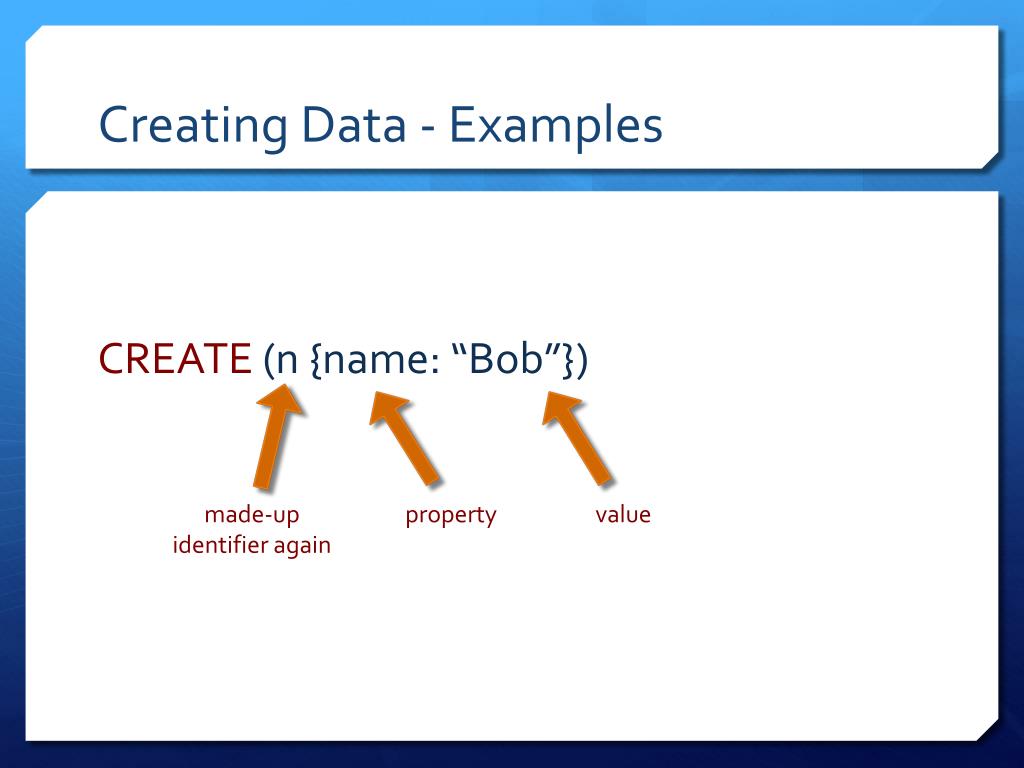 Creating Data - Examples

CREATE (n {name: “Bob”})

made-up identifier again

property

value